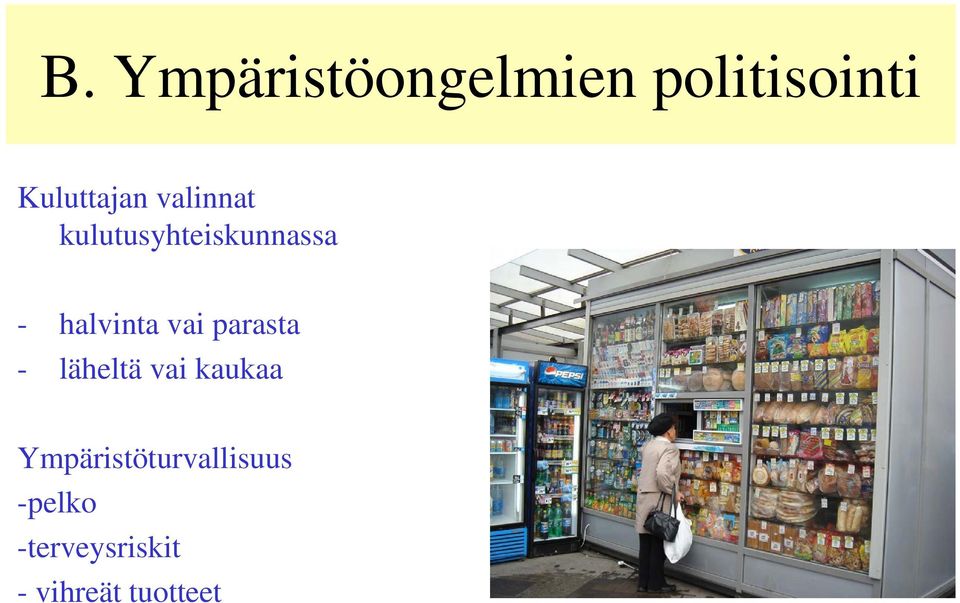 B. Ympäristöongelmien politisointi

Kuluttajan valinnat kulutusyhteiskunnassa

- halvinta vai parasta
- läheltä vai kaukaa

Ympäristöturvallisuus
-pelko
-terveysriskit
- vihreät tuotteet

PEPSI